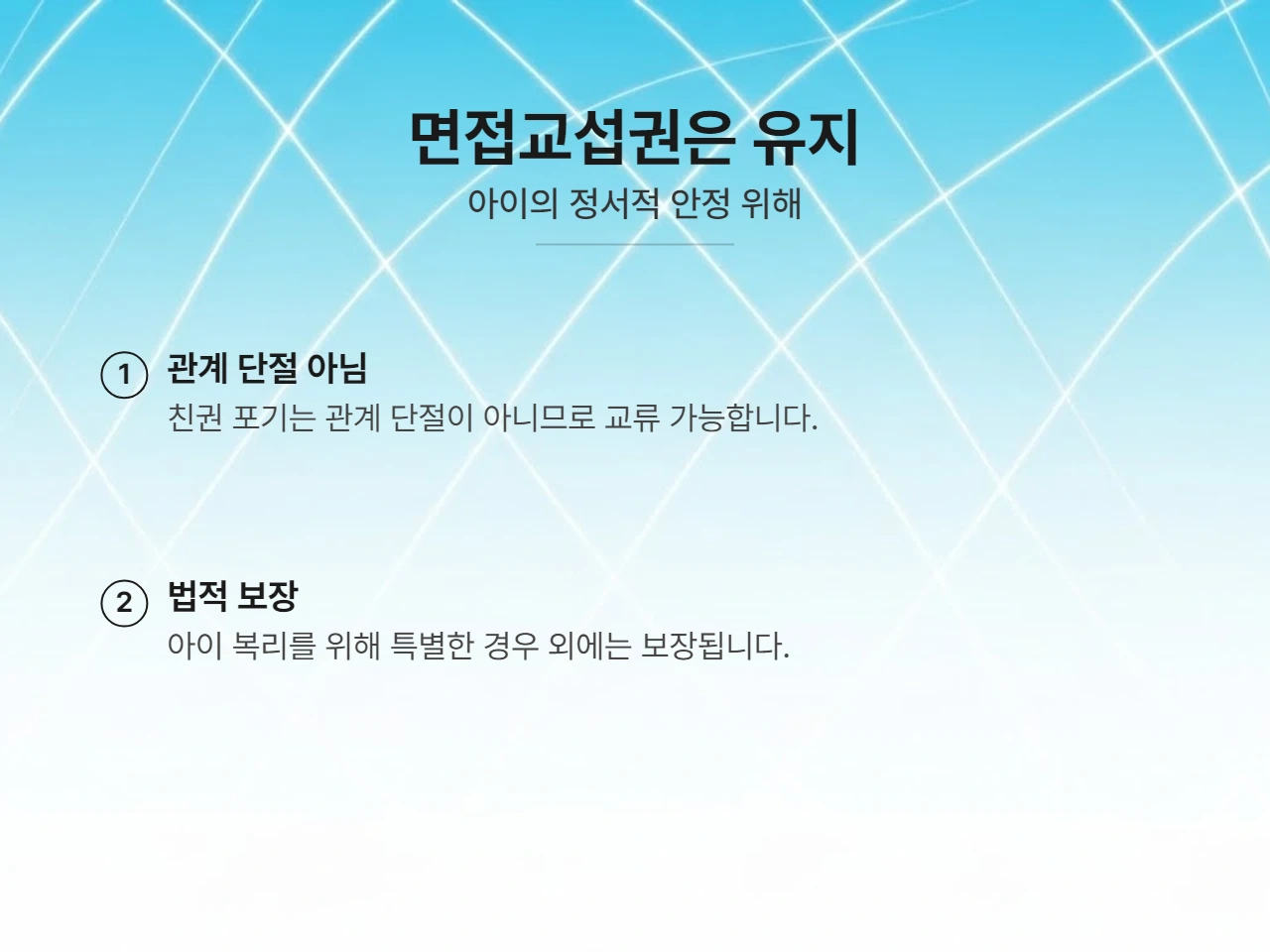 면접교섭권은 유지

아이의 정서적 안정 위해

1 관계 단절 아님

친권 포기는 관계 단절이 아니므로 교류 가능합니다.

2 법적 보장

아이 복리를 위해 특별한 경우 외에는 보장됩니다.